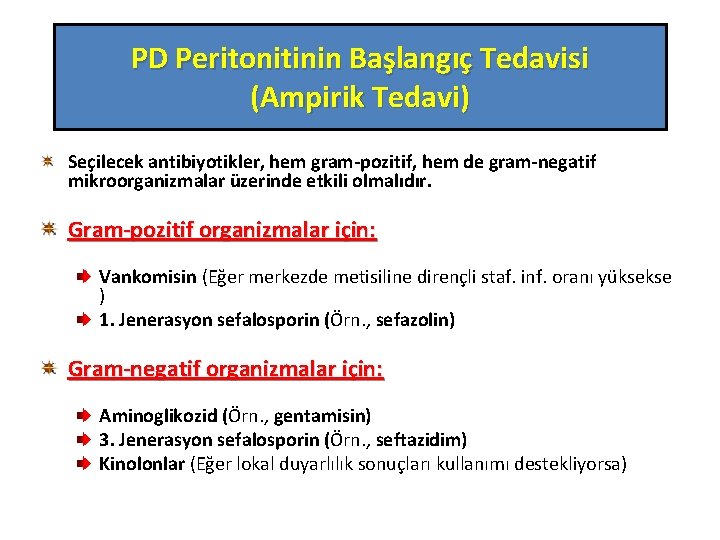 PD Peritonitinin Başlangıç Tedavisi
(Ampirik Tedavi)

Seçilecek antibiyotikler, hem gram-pozitif, hem de gram-negatif mikroorganizmalar üzerinde etkili olmalıdır.

Gram-pozitif organizmalar için:

Vankomisin (Eğer merkezde metisiline dirençli staf. inf. oranı yüksekse )
1. Jenerasyon sefalosporin (Örn., sefazolin)

Gram-negatif organizmalar için:

Aminoglikozid (Örn., gentamisin)
3. Jenerasyon sefalosporin (Örn., seftazidim)
Kinolonlar (Eğer lokal duyarlılık sonuçları kullanımı destekliyorsa)